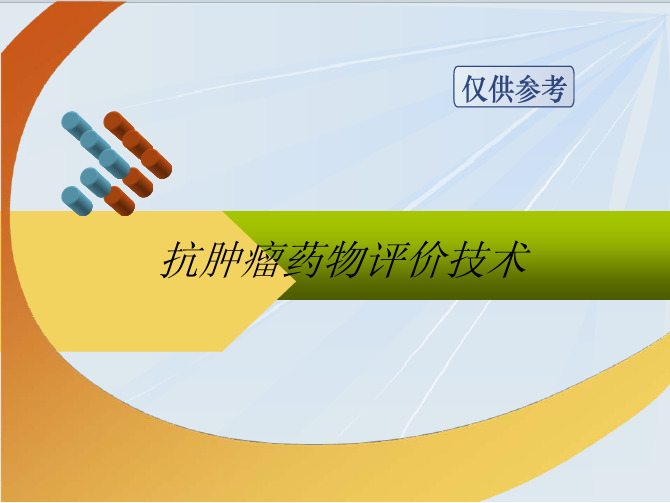 仅供参考

抗肿瘤药物评价技术